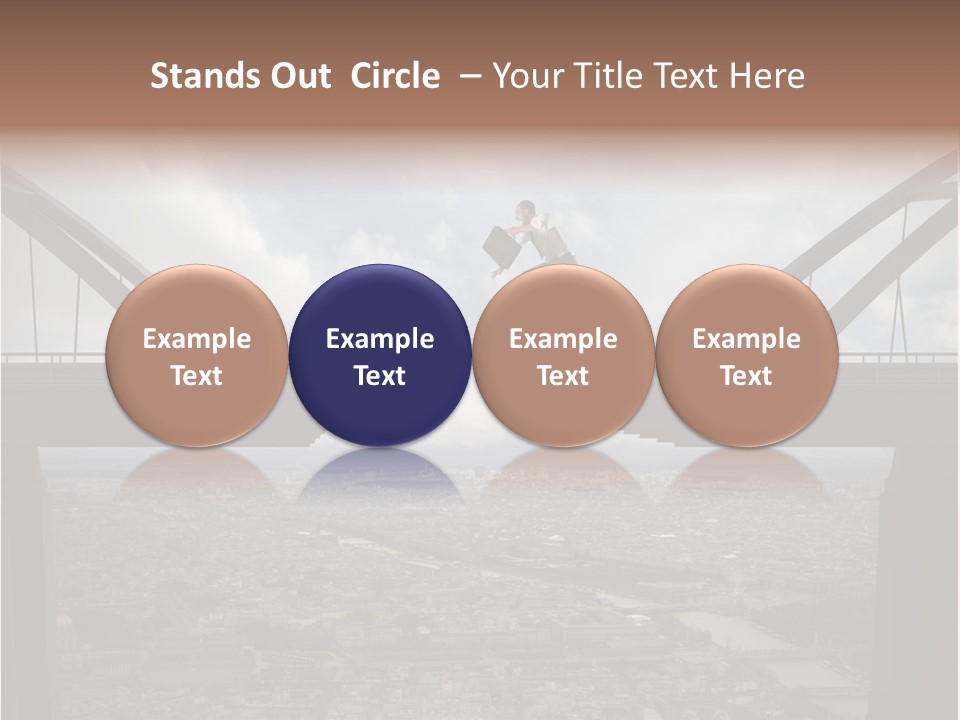 Stands Out Circle – Your Title Text Here

Example Text

Example Text

Example Text

Example Text